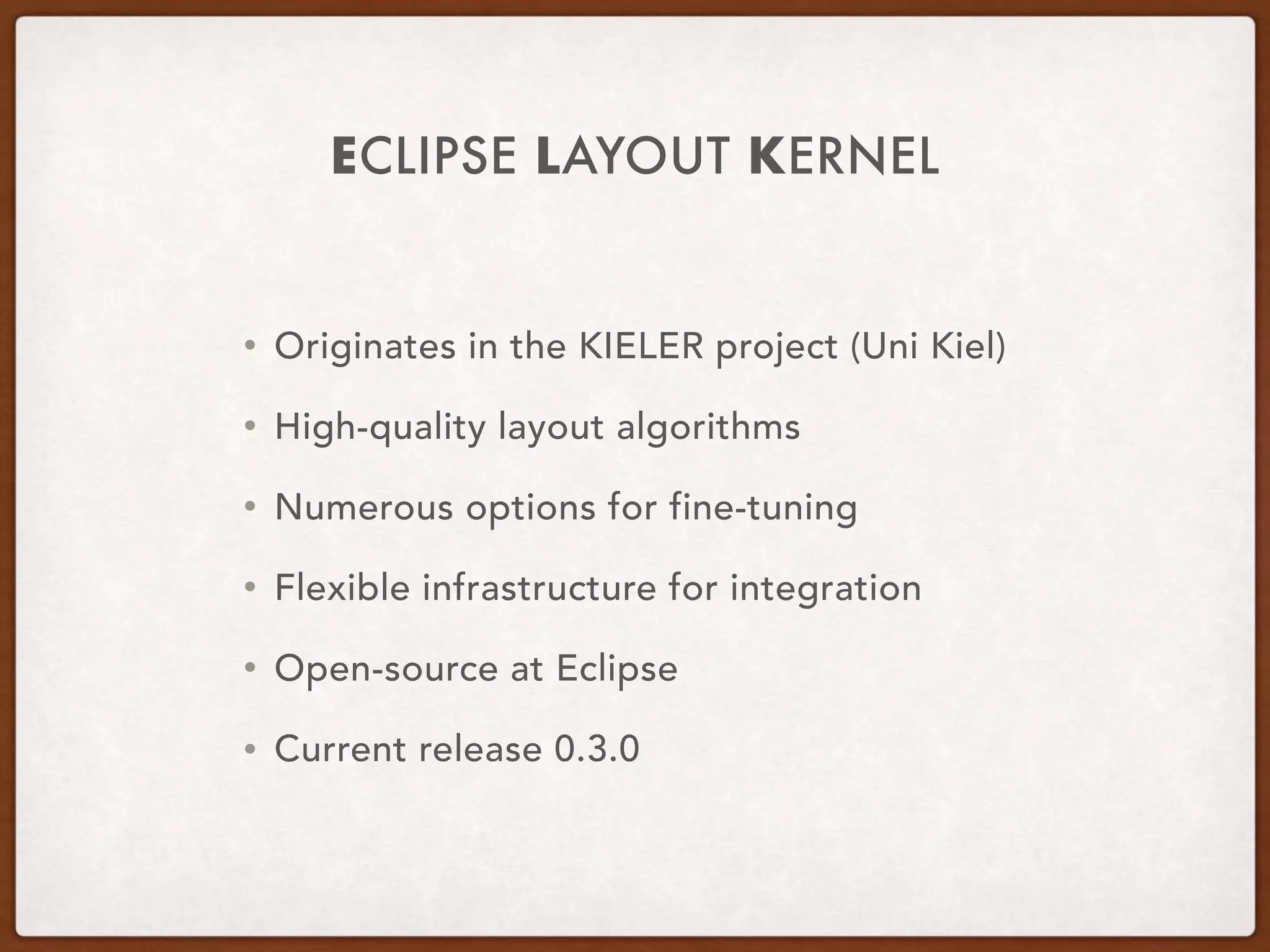 ECLIPSE LAYOUT KERNEL

• Originates in the KIELER project (Uni Kiel)

• High-quality layout algorithms

• Numerous options for fine-tuning

• Flexible infrastructure for integration

• Open-source at Eclipse

• Current release 0.3.0